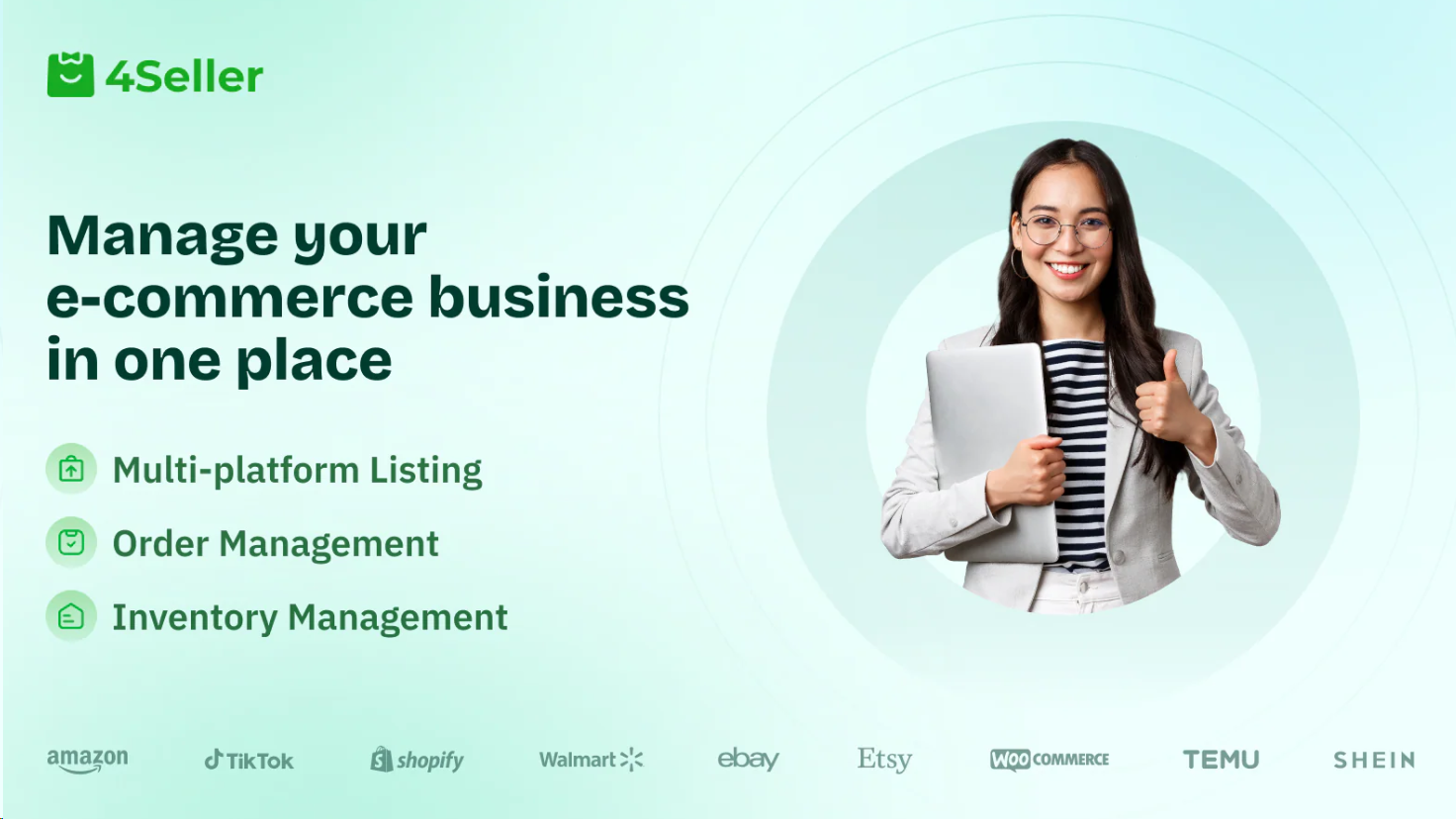 4Seller

Manage your e-commerce business in one place

Multi-platform Listing

Order Management

Inventory Management

amazon TikTok shopify Walmart ebay Etsy WOO COMMERCE TEMU SHEIN